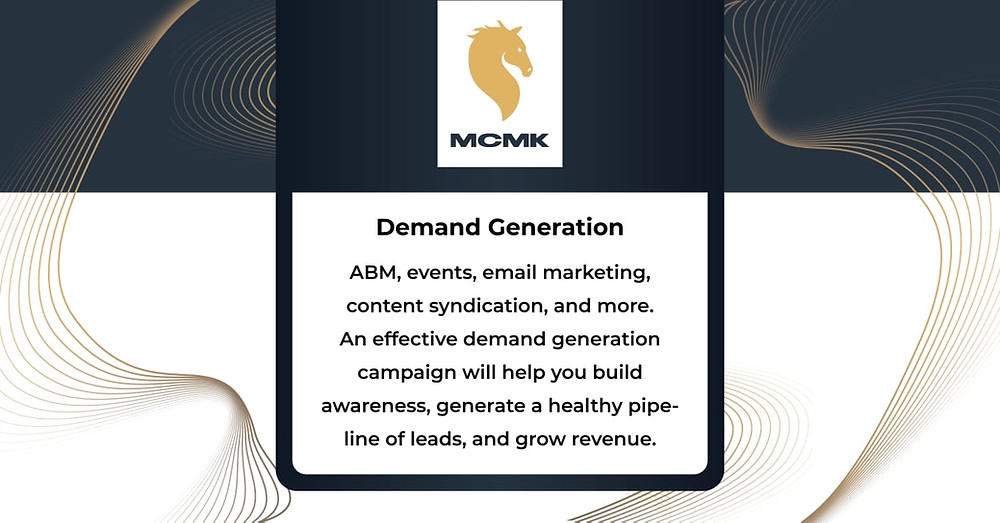 MCMK

Demand Generation

ABM, events, email marketing, content syndication, and more. An effective demand generation campaign will help you build awareness, generate a healthy pipeline of leads, and grow revenue.